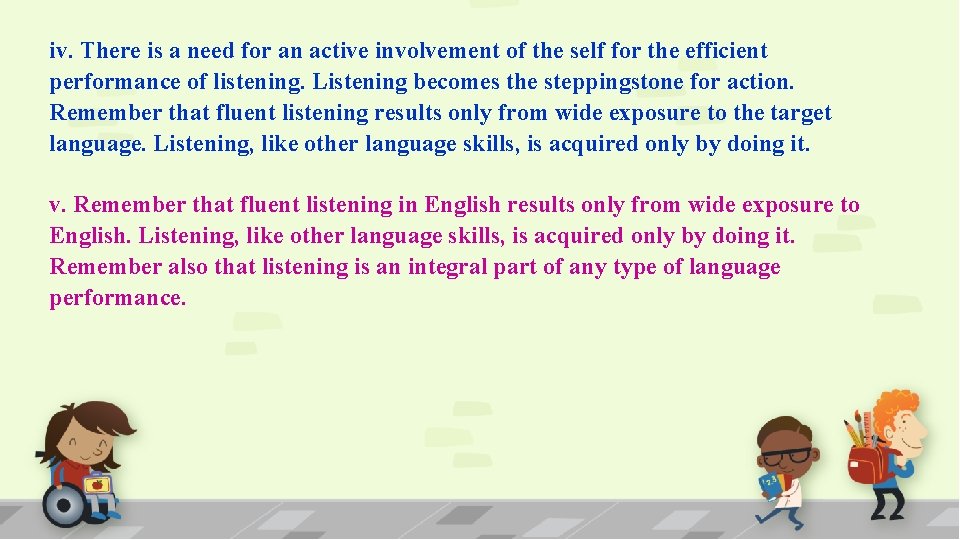 iv. There is a need for an active involvement of the self for the efficient performance of listening. Listening becomes the steppingstone for action. Remember that fluent listening results only from wide exposure to the target language. Listening, like other language skills, is acquired only by doing it.

v. Remember that fluent listening in English results only from wide exposure to English. Listening, like other language skills, is acquired only by doing it. Remember also that listening is an integral part of any type of language performance.